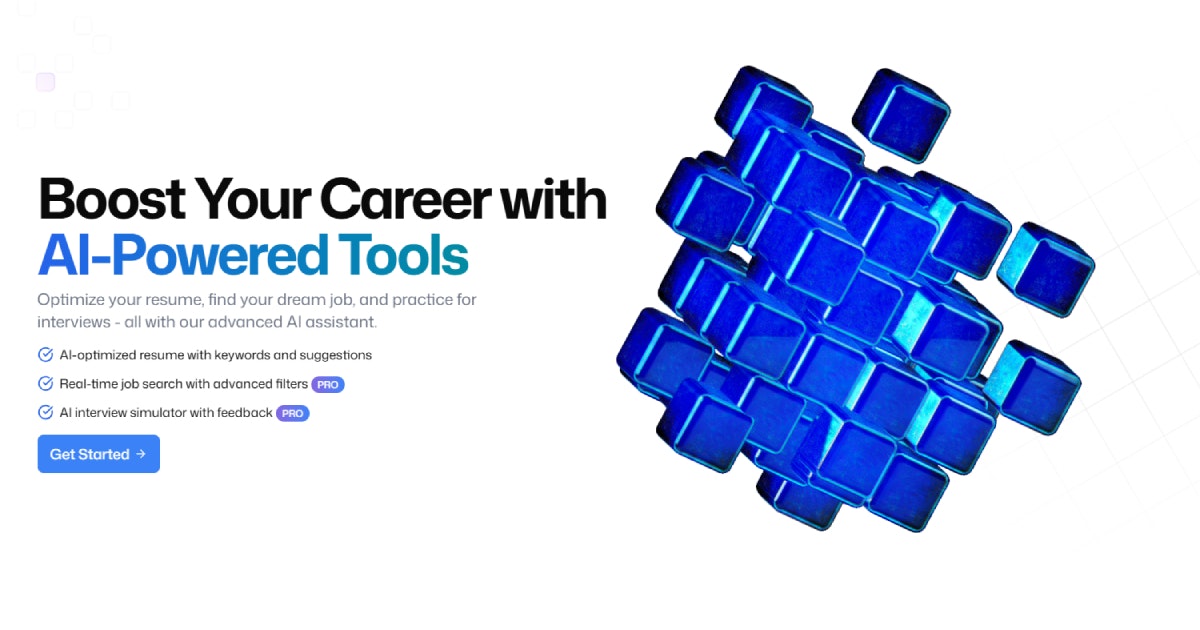 Boost Your Career with
AI-Powered Tools

Optimize your resume, find your dream job, and practice for interviews - all with our advanced AI assistant.

AI-optimized resume with keywords and suggestions

Real-time job search with advanced filters PRO

AI interview simulator with feedback PRO

Get Started →